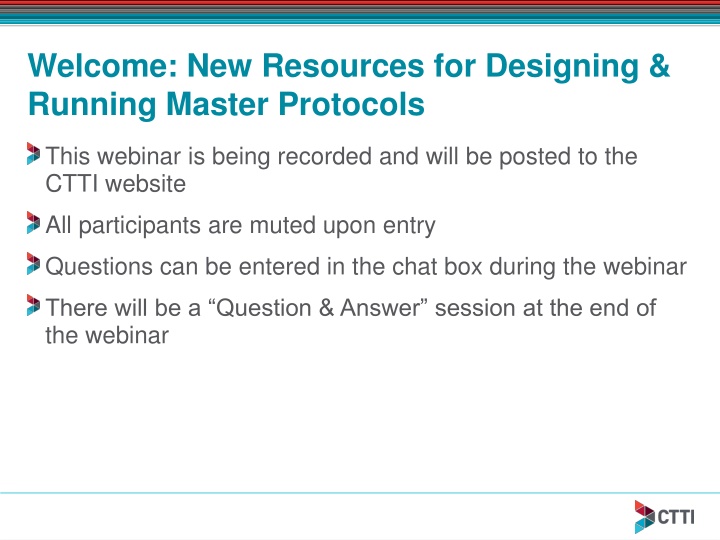 Welcome: New Resources for Designing & Running Master Protocols

This webinar is being recorded and will be posted to the CTTI website

All participants are muted upon entry

Questions can be entered in the chat box during the webinar

There will be a “Question & Answer” session at the end of the webinar

CTTI